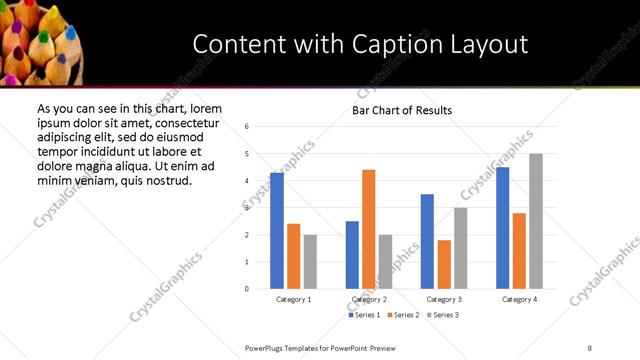 Content with Caption Layout

As you can see in this chart, lorem ipsum dolor sit amet, consectetur adipiscing elit, sed do eiusmod tempor incididunt ut labore et dolore magna aliqua. Ut enim ad minim veniam, quis nostrud.

Bar Chart of Results

6
5
4
3
2
1
0

Category 1
Category 2
Category 3
Category 4

Series 1
Series 2
Series 3

CrystalGraphics

PowerPlugs Templates for PowerPoint Preview
8